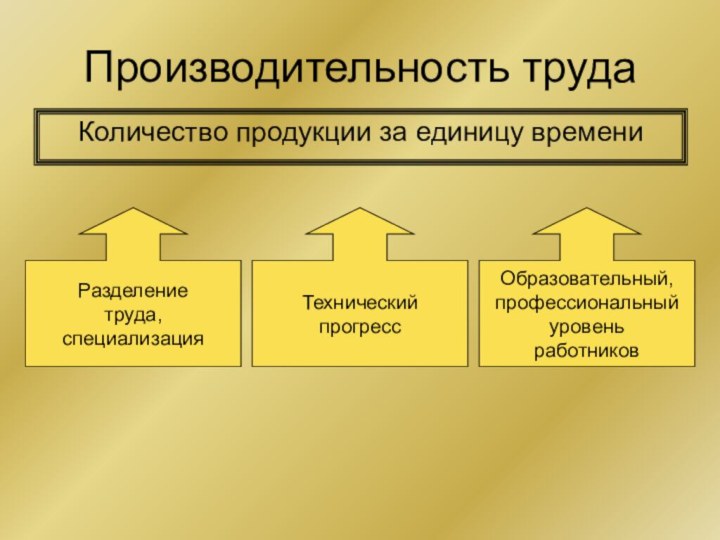 Производительность труда

Количество продукции за единицу времени

Разделение труда, специализация

Технический прогресс

Образовательный, профессиональный уровень работников